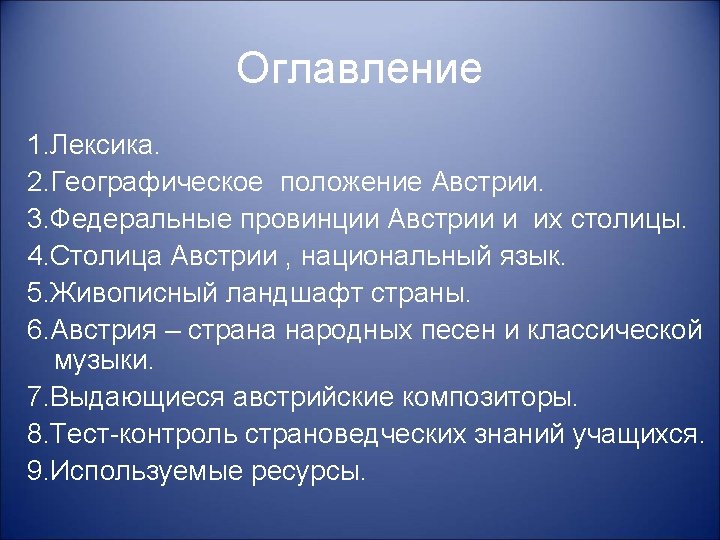 Оглавление

1.Лексика.
2.Географическое положение Австрии.
3.Федеральные провинции Австрии и их столицы.
4.Столица Австрии , национальный язык.
5.Живописный ландшафт страны.
6.Австрия – страна народных песен и классической музыки.
7.Выдающиеся австрийские композиторы.
8.Тест-контроль страноведческих знаний учащихся.
9.Используемые ресурсы.